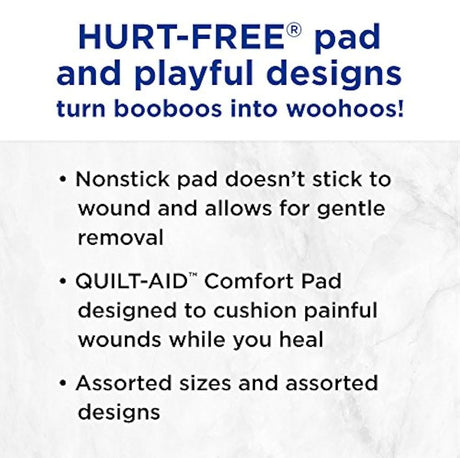 HURT-FREE® pad and playful designs turn booboos into woohoos!

• Nonstick pad doesn't stick to wound and allows for gentle removal

• QUILT-AID™ Comfort Pad designed to cushion painful wounds while you heal

• Assorted sizes and assorted designs